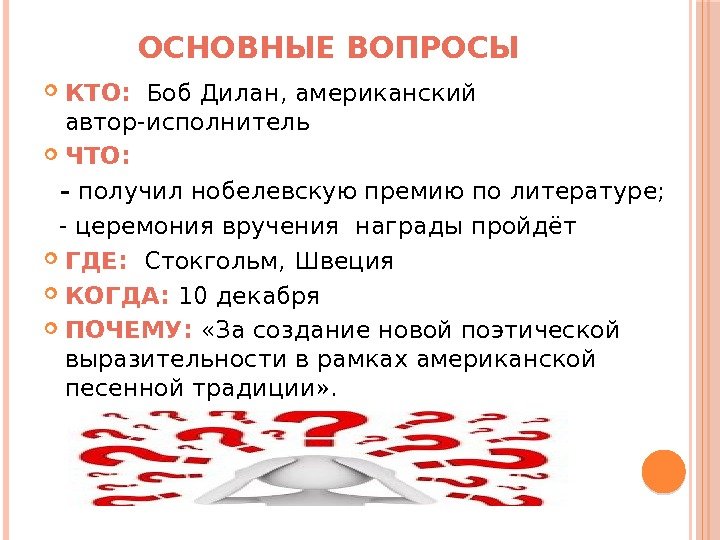 ОСНОВНЫЕ ВОПРОСЫ

КТО: Боб Дилан, американский автор-исполнитель

ЧТО:

- получил нобелевскую премию по литературе;

- церемония вручения награды пройдёт

ГДЕ: Стокгольм, Швеция

КОГДА: 10 декабря

ПОЧЕМУ: «За создание новой поэтической выразительности в рамках американской песенной традиции».